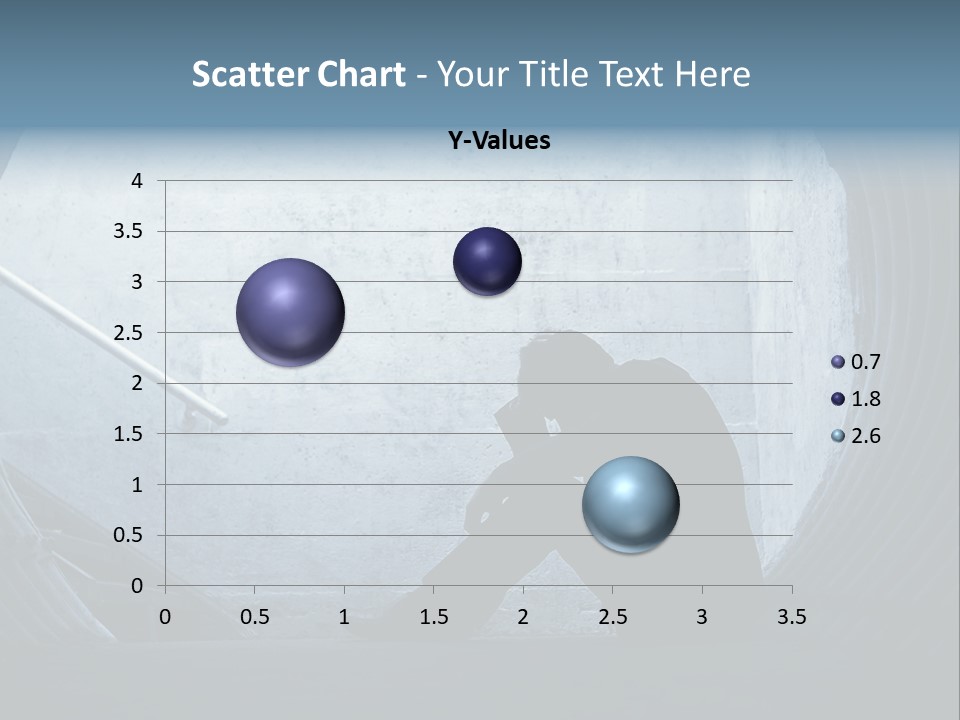 Scatter Chart - Your Title Text Here

Y-Values

4
3.5
3
2.5
2
1.5
1
0.5
0

0 0.5 1 1.5 2 2.5 3 3.5

0.7
1.8
2.6